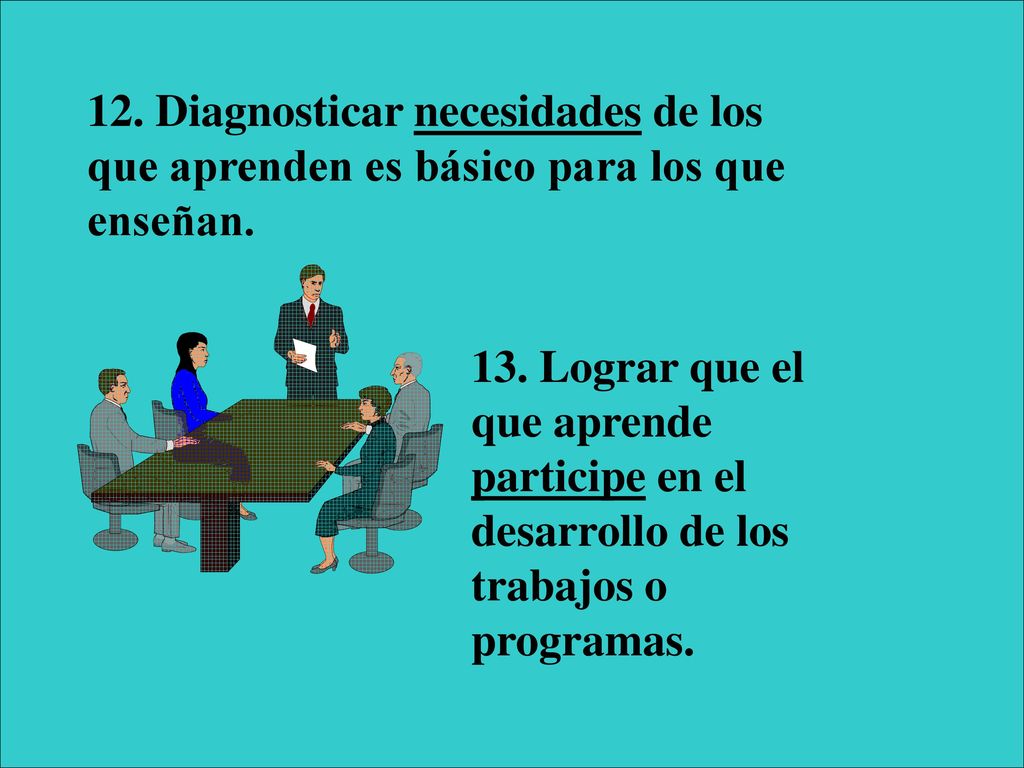 12. Diagnosticar necesidades de los que aprenden es básico para los que enseñan.

13. Lograr que el que aprende participe en el desarrollo de los trabajos o programas.